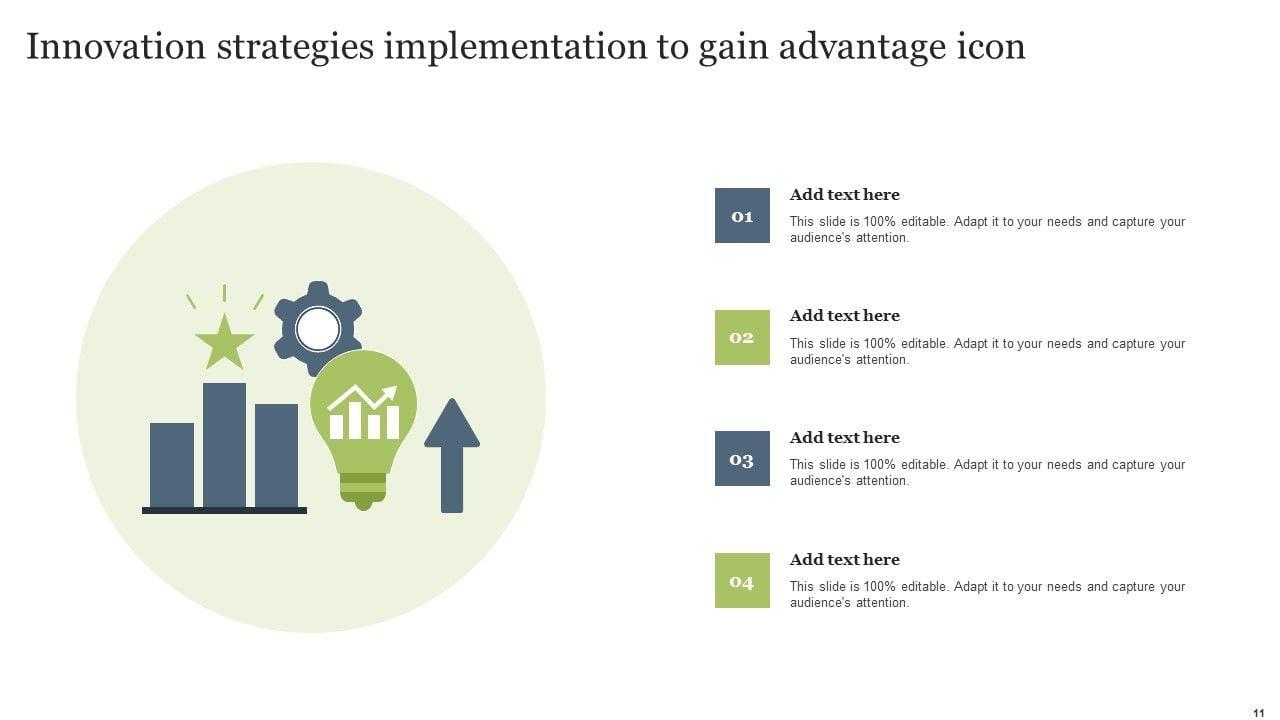 Innovation strategies implementation to gain advantage icon

01

Add text here

This slide is 100% editable. Adapt it to your needs and capture your audience's attention.

02

Add text here

This slide is 100% editable. Adapt it to your needs and capture your audience's attention.

03

Add text here

This slide is 100% editable. Adapt it to your needs and capture your audience's attention.

04

Add text here

This slide is 100% editable. Adapt it to your needs and capture your audience's attention.

11